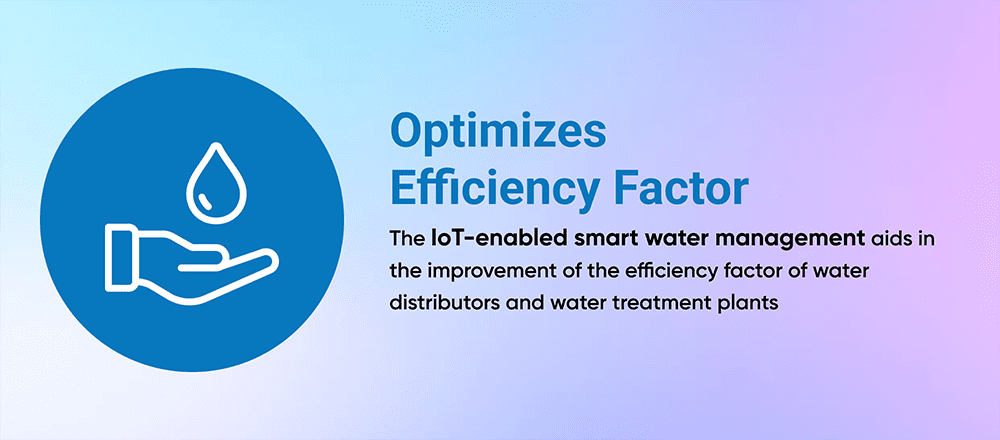 Optimizes Efficiency Factor

The IoT-enabled smart water management aids in the improvement of the efficiency factor of water distributors and water treatment plants